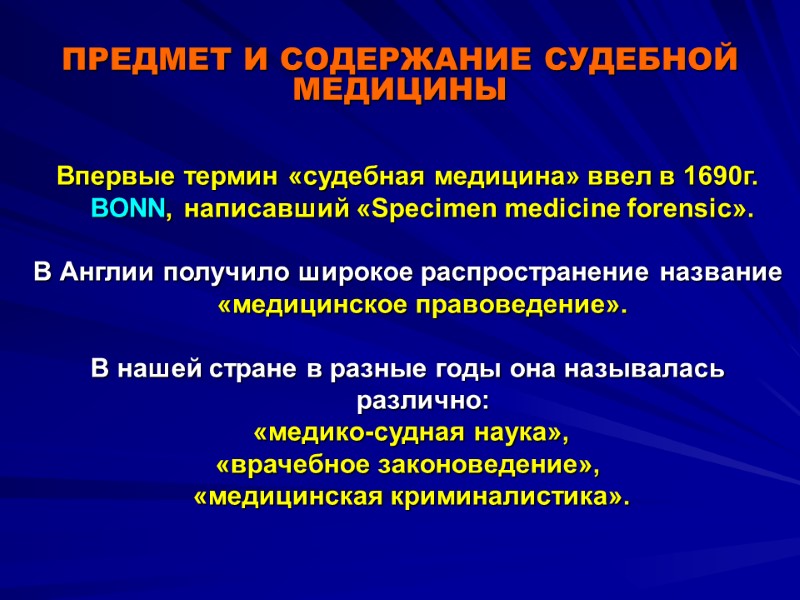 ПРЕДМЕТ И СОДЕРЖАНИЕ СУДЕБНОЙ МЕДИЦИНЫ

Впервые термин «судебная медицина» ввел в 1690г. BONN, написавший «Specimen medicine forensic».

В Англии получило широкое распространение название «медицинское правоведение».

В нашей стране в разные годы она называлась различно:
«медико-судная наука»,
«врачебное законоведение»,
«медицинская криминалистика».